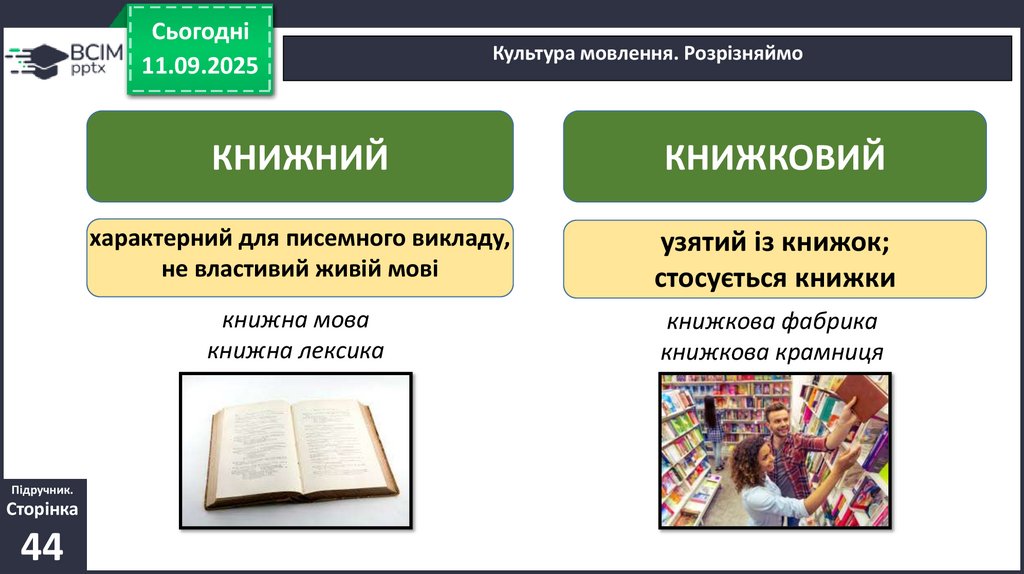 ВСІМ pptx

Сьогодні
11.09.2025

Культура мовлення. Розрізняймо

КНИЖНИЙ

характерний для писемного викладу, не властивий живій мові

книжна мова
книжна лексика

КНИЖКОВИЙ

узятий із книжок;
стосується книжки

книжкова фабрика
книжкова крамниця

Підручник.
Сторінка
44